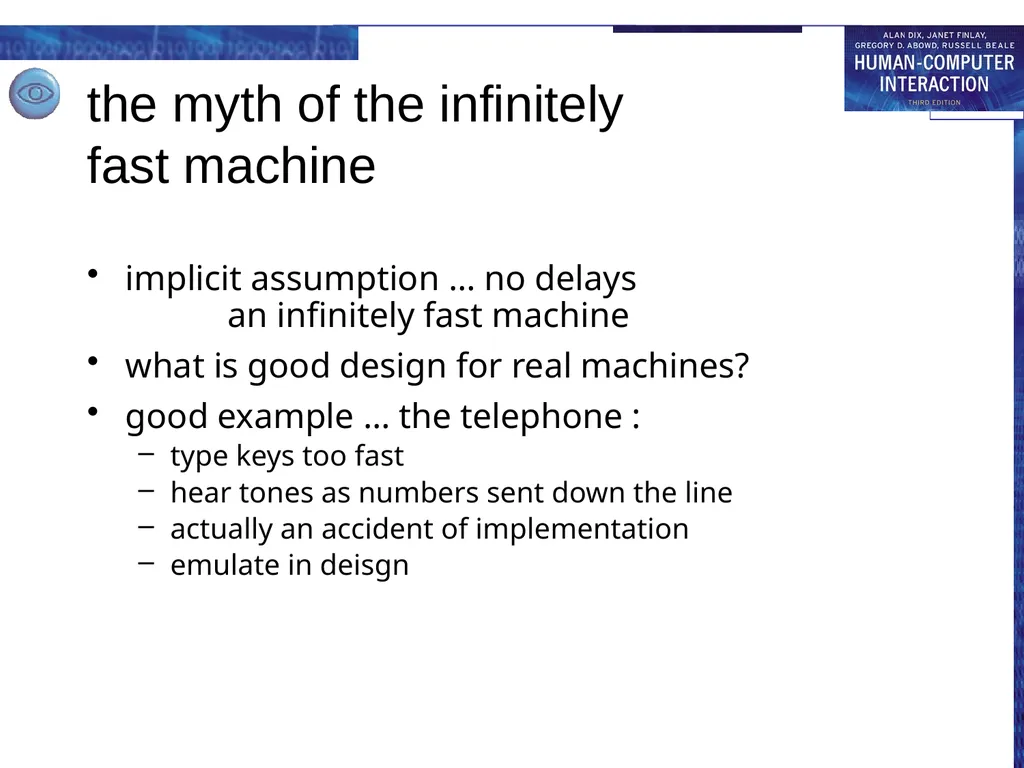 ALAN DIX, JANET FINLAY, GREGORY D. ABOWD, RUSSELL BEALE
HUMAN-COMPUTER INTERACTION
THIRD EDITION

the myth of the infinitely fast machine

• implicit assumption … no delays
an infinitely fast machine
• what is good design for real machines?
• good example … the telephone :
– type keys too fast
– hear tones as numbers sent down the line
– actually an accident of implementation
– emulate in deisgn